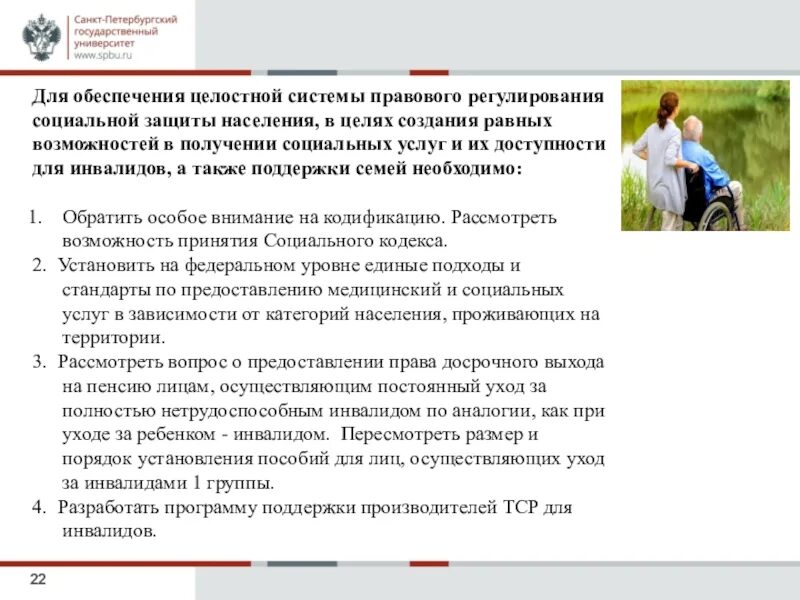 Санкт-Петербургский государственный университет www.spbu.ru

Для обеспечения целостной системы правового регулирования социальной защиты населения, в целях создания равных возможностей в получении социальных услуг и их доступности для инвалидов, а также поддержки семей необходимо:

1. Обратить особое внимание на кодификацию. Рассмотреть возможность принятия Социального кодекса.
2. Установить на федеральном уровне единые подходы и стандарты по предоставлению медицинский и социальных услуг в зависимости от категорий населения, проживающих на территории.
3. Рассмотреть вопрос о предоставлении права досрочного выхода на пенсию лицам, осуществляющим постоянный уход за полностью нетрудоспособным инвалидом по аналогии, как при уходе за ребенком - инвалидом. Пересмотреть размер и порядок установления пособий для лиц, осуществляющих уход за инвалидами 1 группы.
4. Разработать программу поддержки производителей ТСР для инвалидов.

22